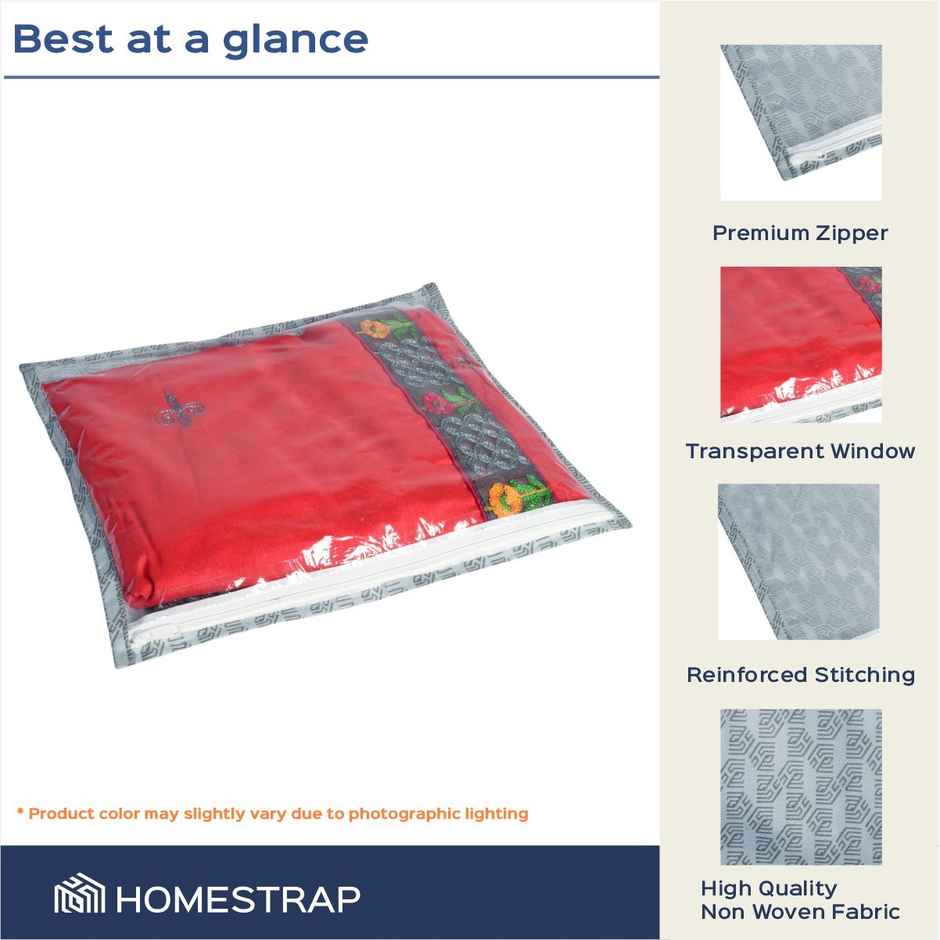 Best at a glance

* Product color may slightly vary due to photographic lighting

HOMESTRAP

Premium Zipper

Transparent Window

Reinforced Stitching

High Quality
Non Woven Fabric